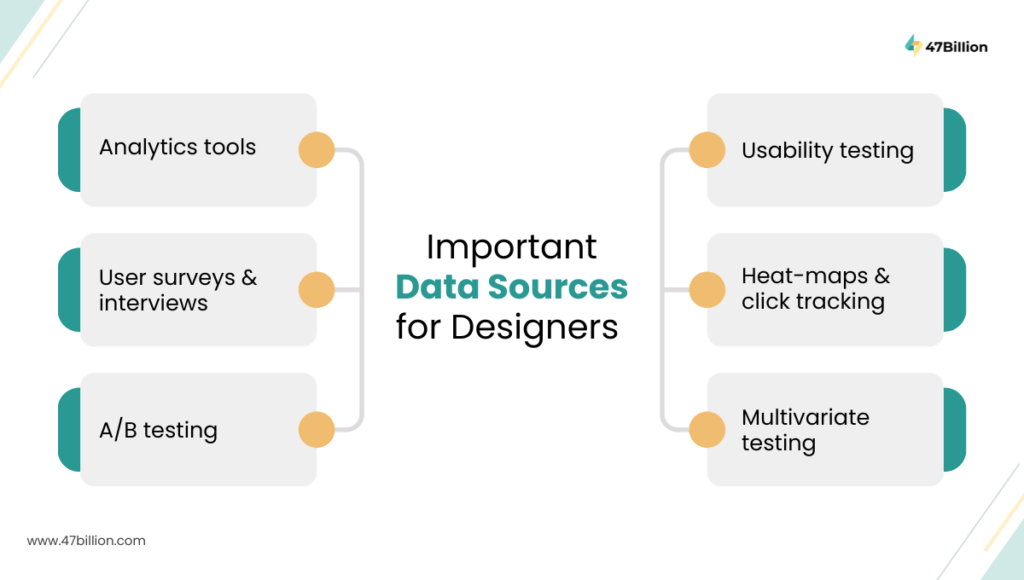 47Billion

Analytics tools

User surveys & interviews

A/B testing

Important Data Sources for Designers

Usability testing

Heat-maps & click tracking

Multivariate testing

www.47billion.com